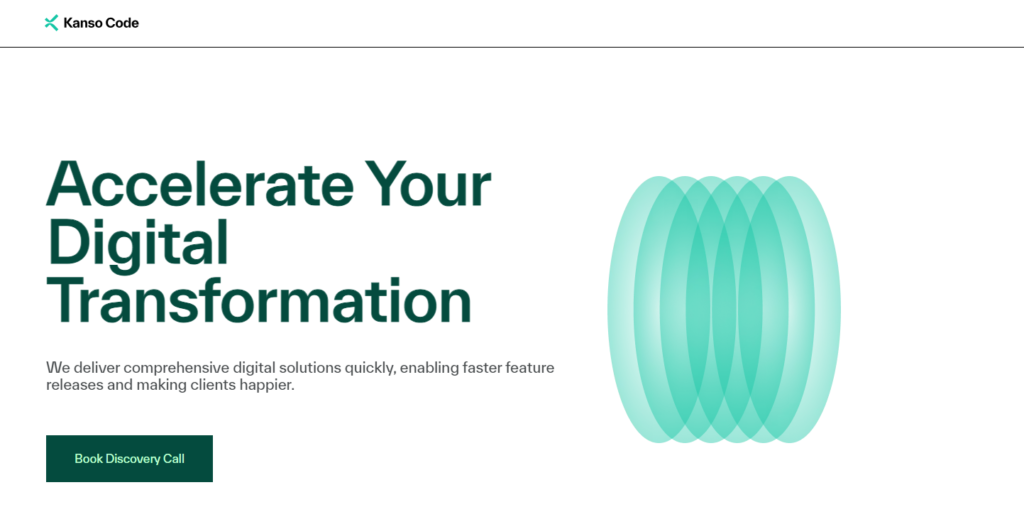 Kanso Code

Accelerate Your Digital Transformation

We deliver comprehensive digital solutions quickly, enabling faster feature releases and making clients happier.

Book Discovery Call